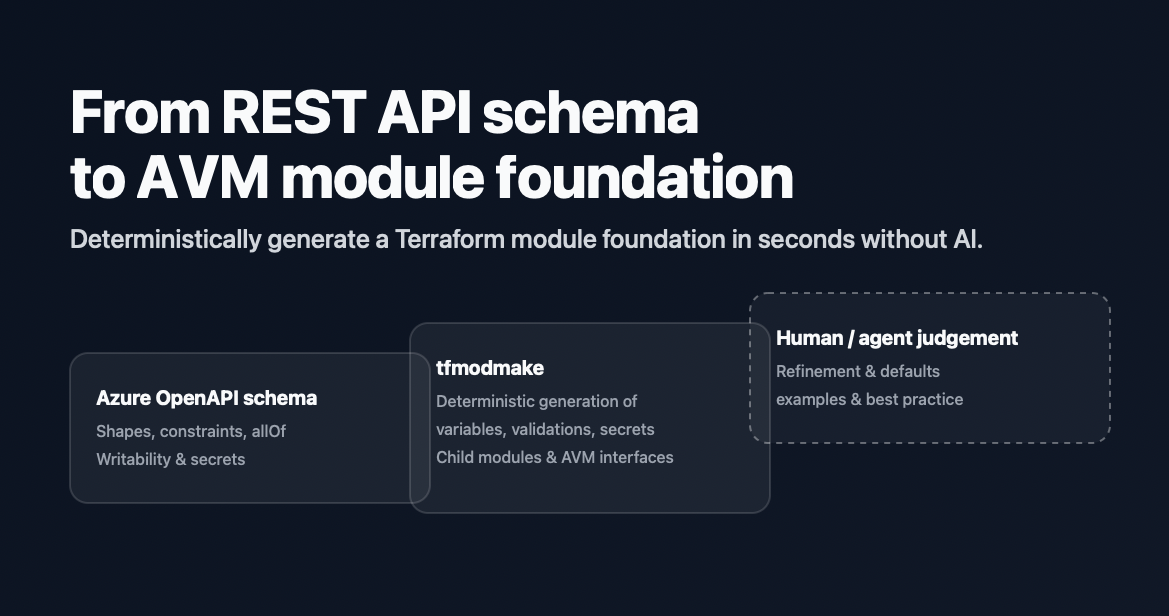 From REST API schema to AVM module foundation

Deterministically generate a Terraform module foundation in seconds without AI.

Azure OpenAPI schema
Shapes, constraints, allOf
Writability & secrets

tfmodmake
Deterministic generation of variables, validations, secrets
Child modules & AVM interfaces

Human / agent judgement
Refinement & defaults
examples & best practice